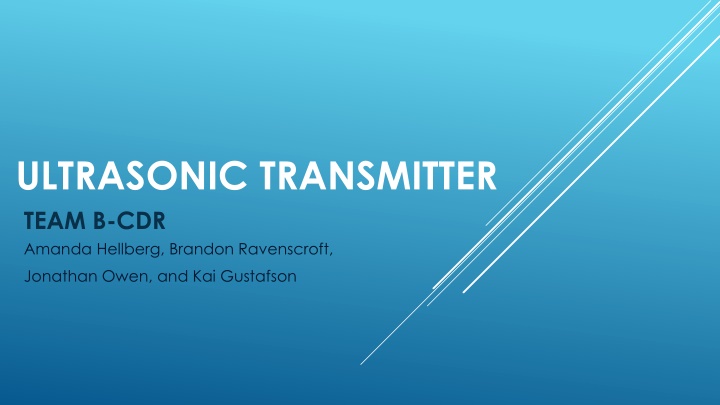 ULTRASONIC TRANSMITTER

TEAM B-CDR

Amanda Hellberg, Brandon Ravenscroft,

Jonathan Owen, and Kai Gustafson